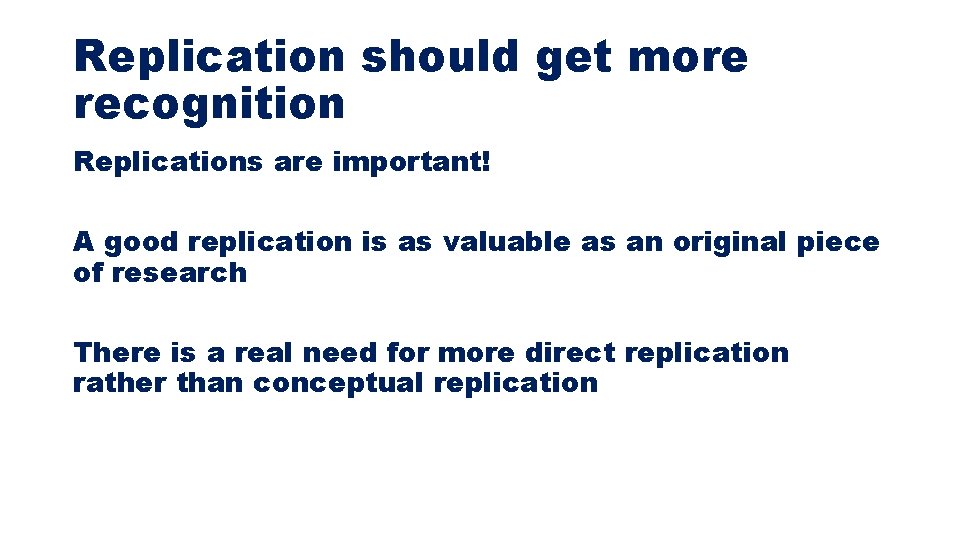 Replication should get more recognition

Replications are important!

A good replication is as valuable as an original piece of research

There is a real need for more direct replication rather than conceptual replication